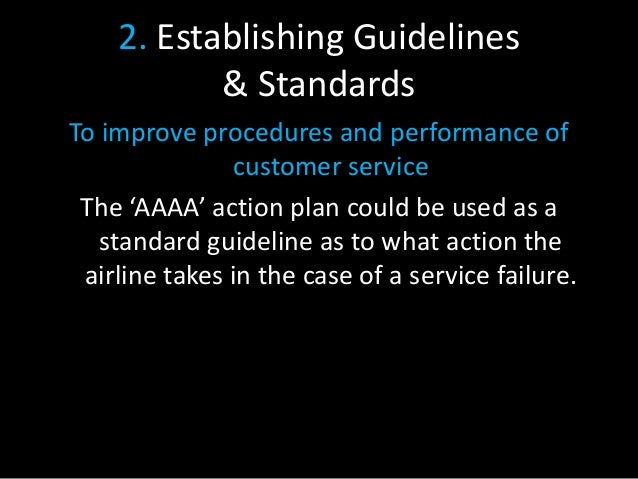 2. Establishing Guidelines & Standards

To improve procedures and performance of customer service

The ‘AAAA’ action plan could be used as a standard guideline as to what action the airline takes in the case of a service failure.